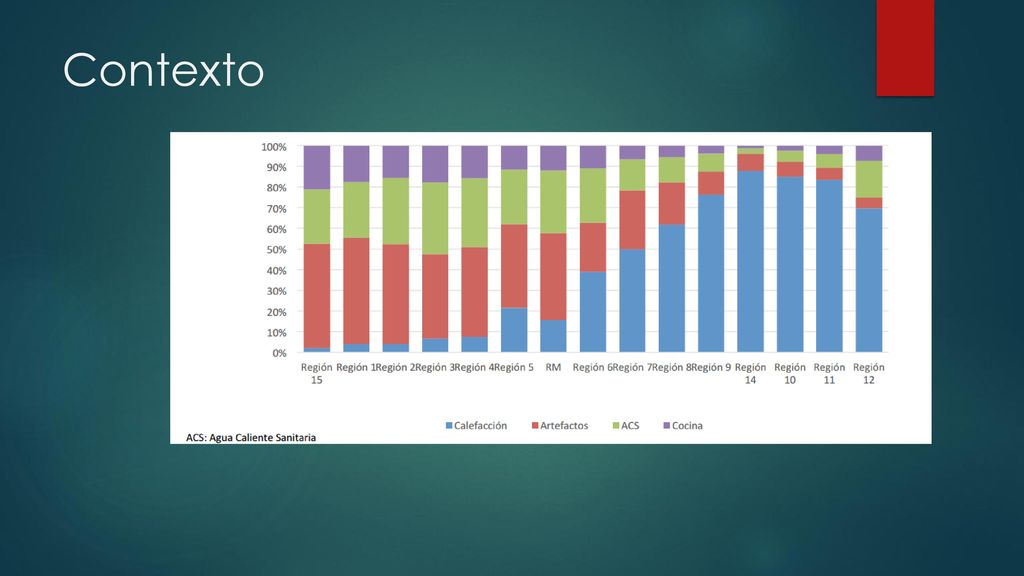 Contexto

100%
90%
80%
70%
60%
50%
40%
30%
20%
10%
0%

Región 15
Región 1
Región 2
Región 3
Región 4
Región 5
RM
Región 6
Región 7
Región 8
Región 9
Región 14
Región 10
Región 11
Región 12

Calefacción
Artefactos
ACS
Cocina

ACS: Agua Caliente Sanitaria